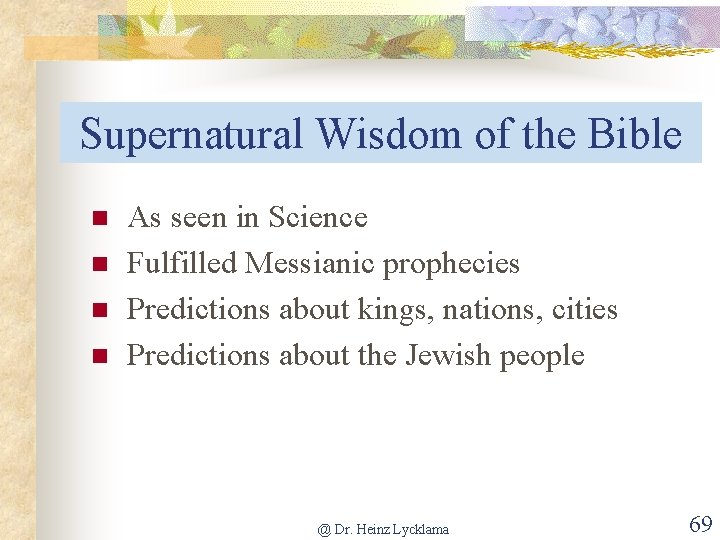 Supernatural Wisdom of the Bible

- As seen in Science
- Fulfilled Messianic prophecies
- Predictions about kings, nations, cities
- Predictions about the Jewish people

@ Dr. Heinz Lycklama

69